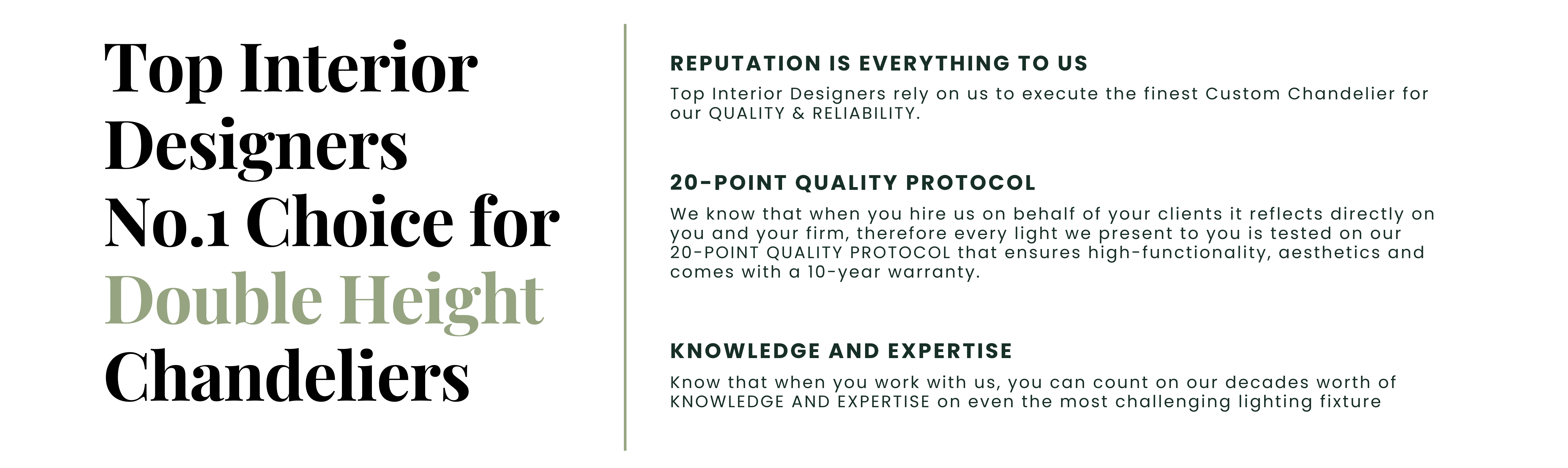 Top Interior Designers No.1 Choice for Double Height Chandeliers

REPUTATION IS EVERYTHING TO US

Top Interior Designers rely on us to execute the finest Custom Chandelier for our QUALITY & RELIABILITY.

20-POINT QUALITY PROTOCOL

We know that when you hire us on behalf of your clients it reflects directly on you and your firm, therefore every light we present to you is tested on our 20-POINT QUALITY PROTOCOL that ensures high-functionality, aesthetics and comes with a 10-year warranty.

KNOWLEDGE AND EXPERTISE

Know that when you work with us, you can count on our decades worth of KNOWLEDGE AND EXPERTISE on even the most challenging lighting fixture